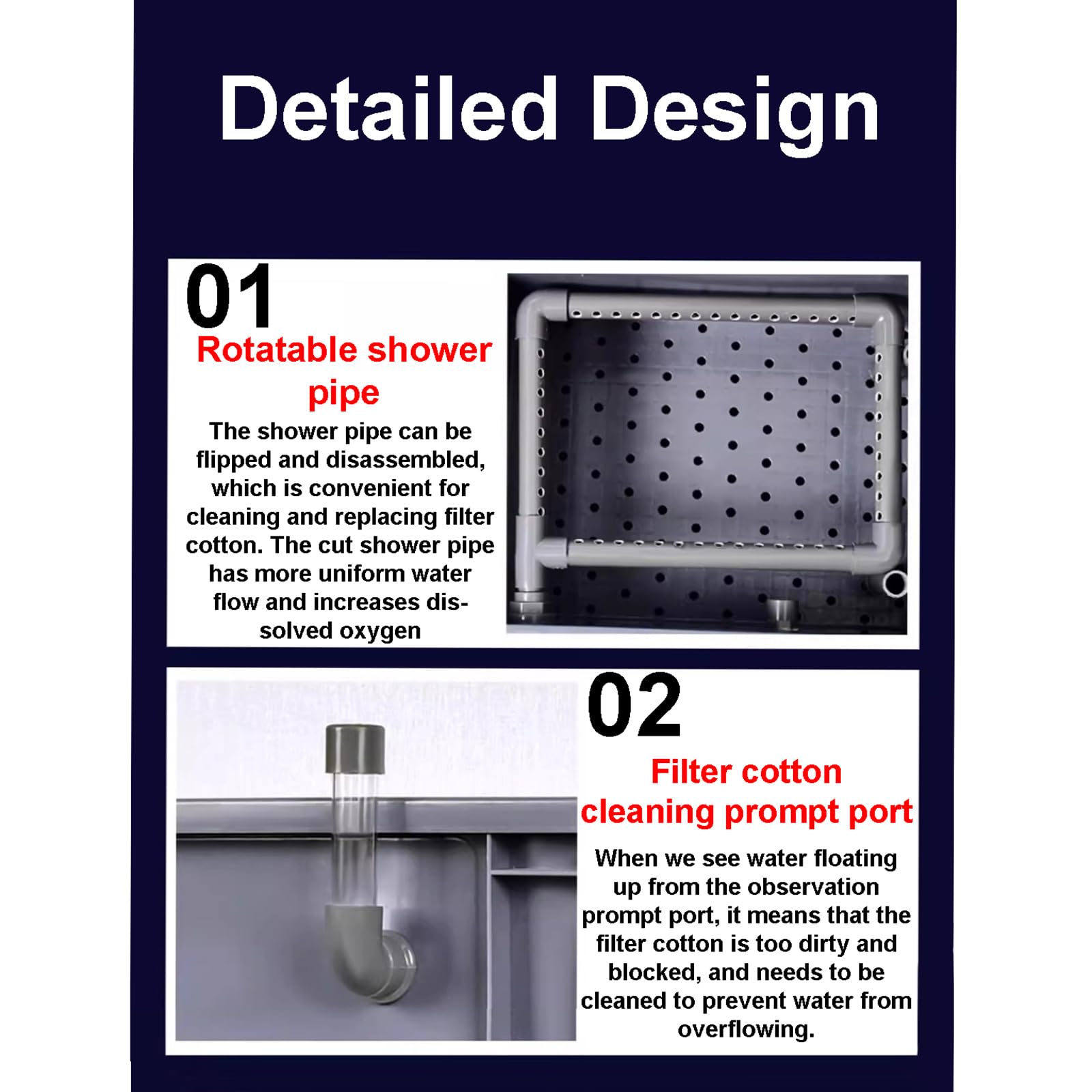 Detailed Design

01

Rotatable shower pipe

The shower pipe can be flipped and disassembled, which is convenient for cleaning and replacing filter cotton. The cut shower pipe has more uniform water flow and increases dissolved oxygen

02

Filter cotton cleaning prompt port

When we see water floating up from the observation prompt port, it means that the filter cotton is too dirty and blocked, and needs to be cleaned to prevent water from overflowing.